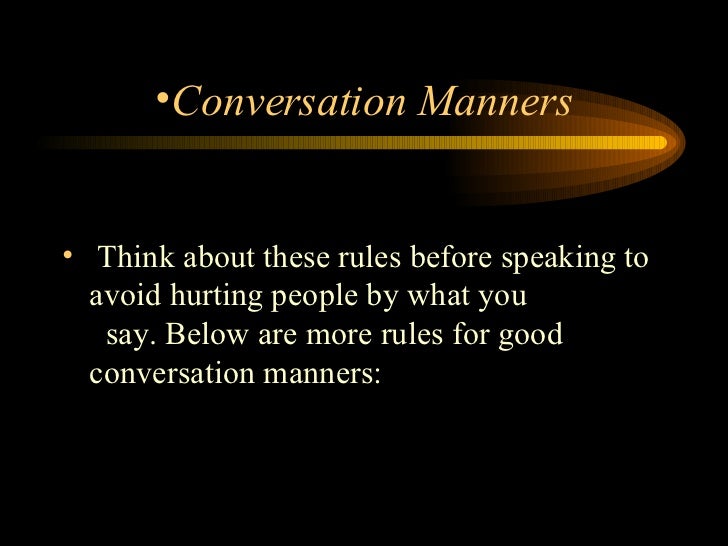 •Conversation Manners

• Think about these rules before speaking to avoid hurting people by what you say. Below are more rules for good conversation manners: